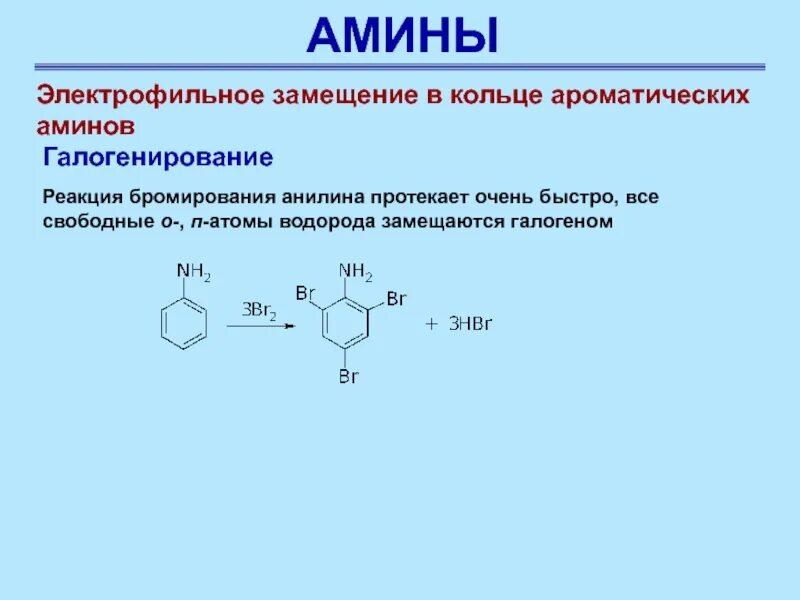 АМИНЫ

Электрофильное замещение в кольце ароматических аминов

Галогенирование

Реакция бромирования анилина протекает очень быстро, все свободные о-, п-атомы водорода замещаются галогеном

$NH_2$

$3Br_2$

$NH_2$

Br

Br

Br

$+ \ 3HBr$